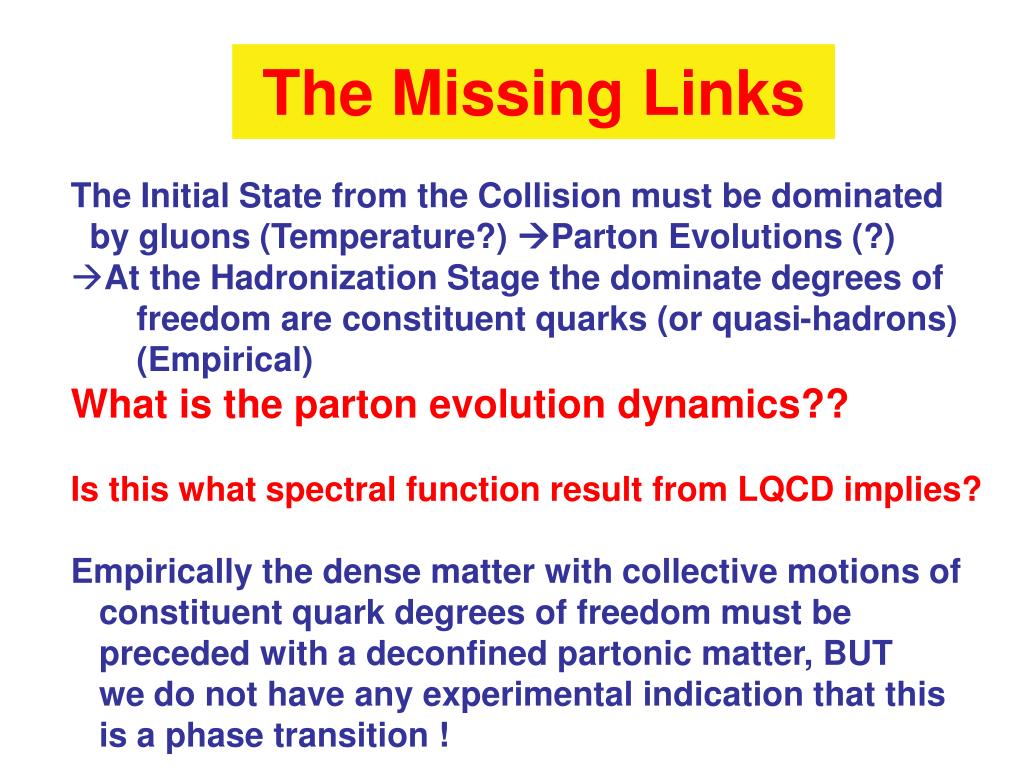 The Missing Links

The Initial State from the Collision must be dominated by gluons (Temperature?) →Parton Evolutions (?)
→At the Hadronization Stage the dominate degrees of freedom are constituent quarks (or quasi-hadrons) (Empirical)
What is the parton evolution dynamics??

Is this what spectral function result from LQCD implies?

Empirically the dense matter with collective motions of constituent quark degrees of freedom must be preceded with a deconfined partonic matter, BUT we do not have any experimental indication that this is a phase transition !